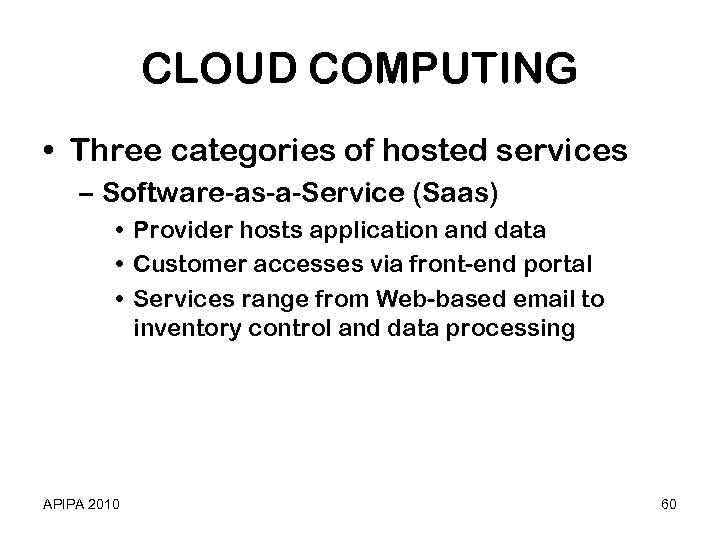 CLOUD COMPUTING

• Three categories of hosted services
– Software-as-a-Service (Saas)
• Provider hosts application and data
• Customer accesses via front-end portal
• Services range from Web-based email to inventory control and data processing

APIPA 2010

60